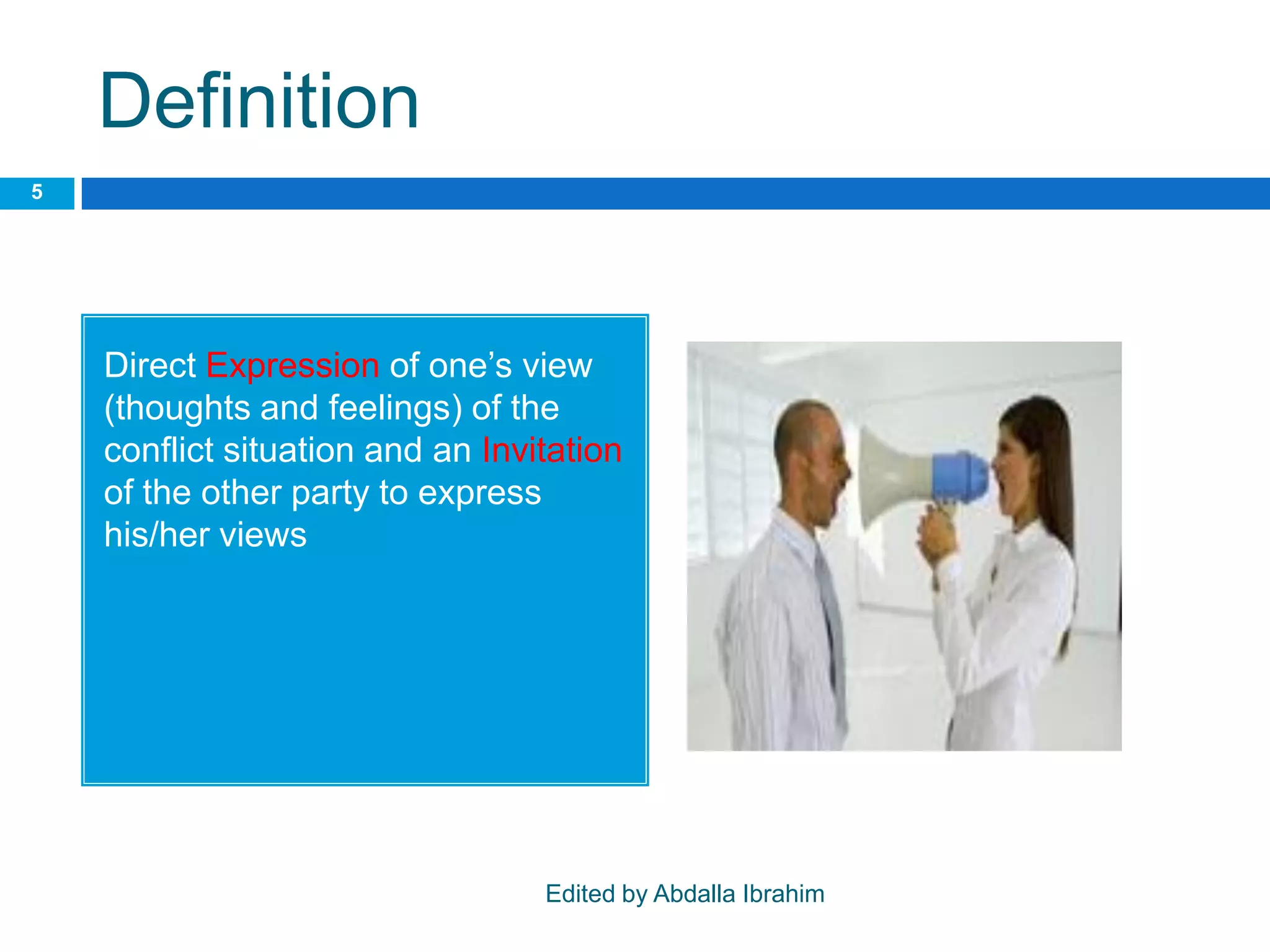 Definition

5

Direct Expression of one’s view (thoughts and feelings) of the conflict situation and an Invitation of the other party to express his/her views

Edited by Abdalla Ibrahim